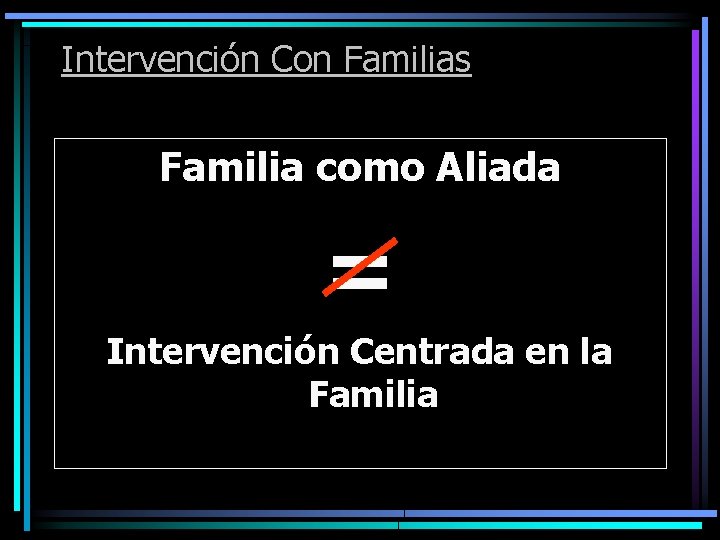 Intervención Con Familias

Familia como Aliada

$\neq$

Intervención Centrada en la Familia